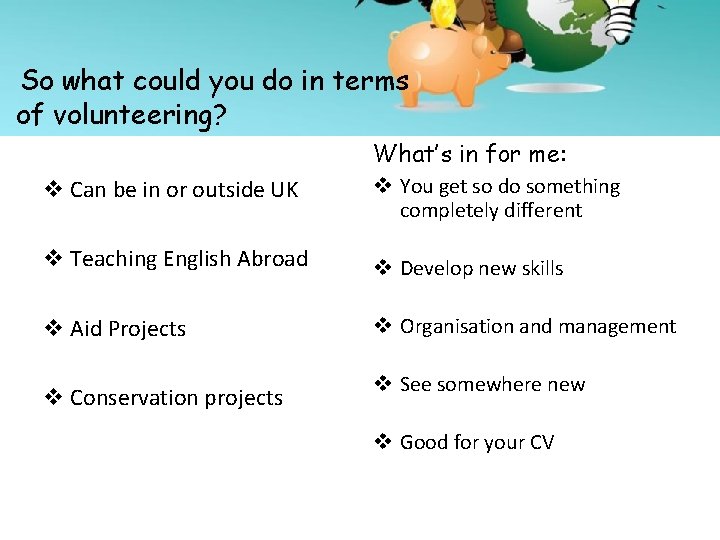 So what could you do in terms of volunteering?

❖ Can be in or outside UK

❖ Teaching English Abroad

❖ Aid Projects

❖ Conservation projects

What's in for me:

❖ You get so do something completely different

❖ Develop new skills

❖ Organisation and management

❖ See somewhere new

❖ Good for your CV